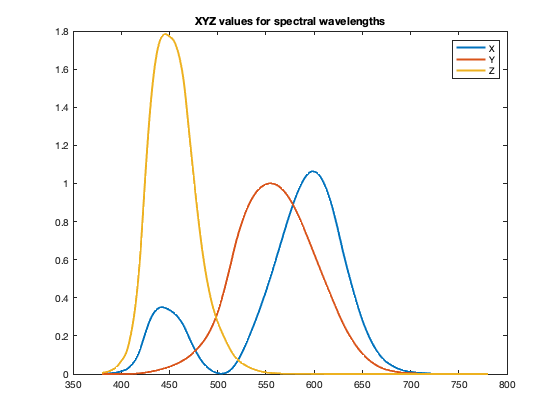 XYZ values for spectral wavelengths

X
Y
Z

1.8
1.6
1.4
1.2
1
0.8
0.6
0.4
0.2
0

350 400 450 500 550 600 650 700 750 800